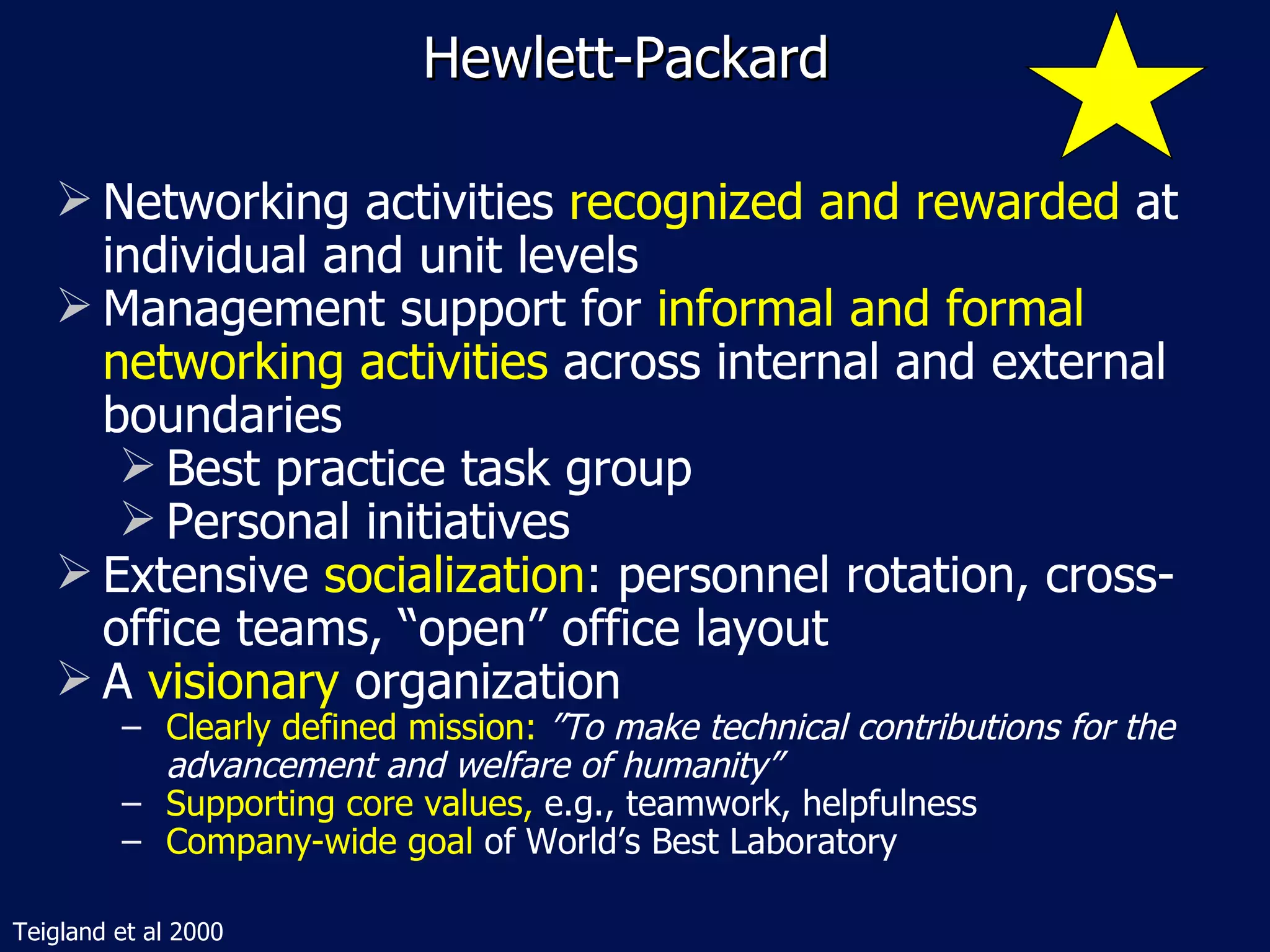 Hewlett-Packard

➢ Networking activities recognized and rewarded at individual and unit levels

➢ Management support for informal and formal networking activities across internal and external boundaries

➢ Best practice task group

➢ Personal initiatives

➢ Extensive socialization: personnel rotation, cross-office teams, “open” office layout

➢ A visionary organization

– Clearly defined mission: ”To make technical contributions for the advancement and welfare of humanity”

– Supporting core values, e.g., teamwork, helpfulness

– Company-wide goal of World’s Best Laboratory

Teigland et al 2000